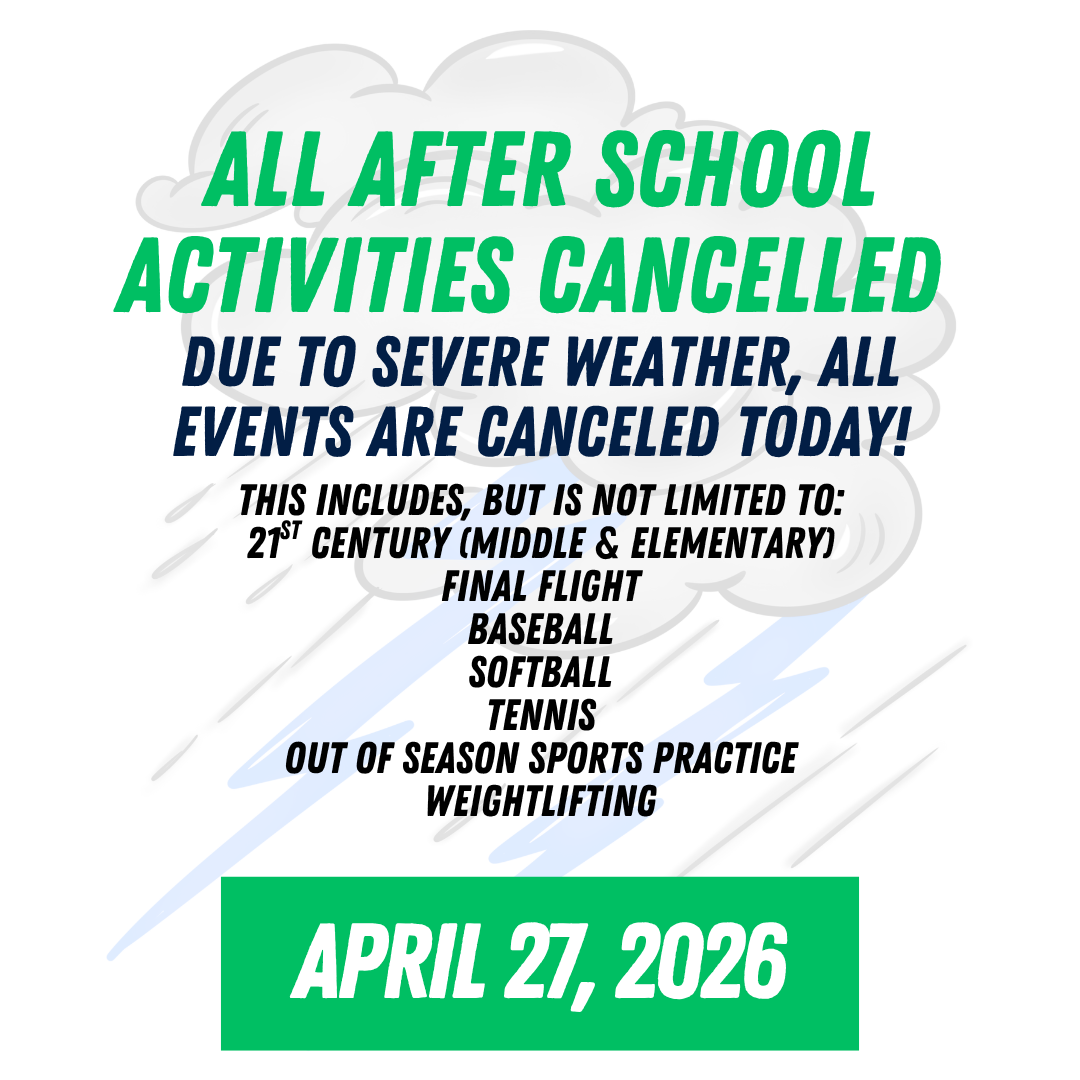 ALL AFTER SCHOOL ACTIVITIES CANCELLED

DUE TO SEVERE WEATHER, ALL EVENTS ARE CANCELED TODAY!

THIS INCLUDES, BUT IS NOT LIMITED TO:
21$^{ST}$ CENTURY (MIDDLE & ELEMENTARY)
FINAL FLIGHT
BASEBALL
SOFTBALL
TENNIS
OUT OF SEASON SPORTS PRACTICE
WEIGHTLIFTING

APRIL 27, 2026